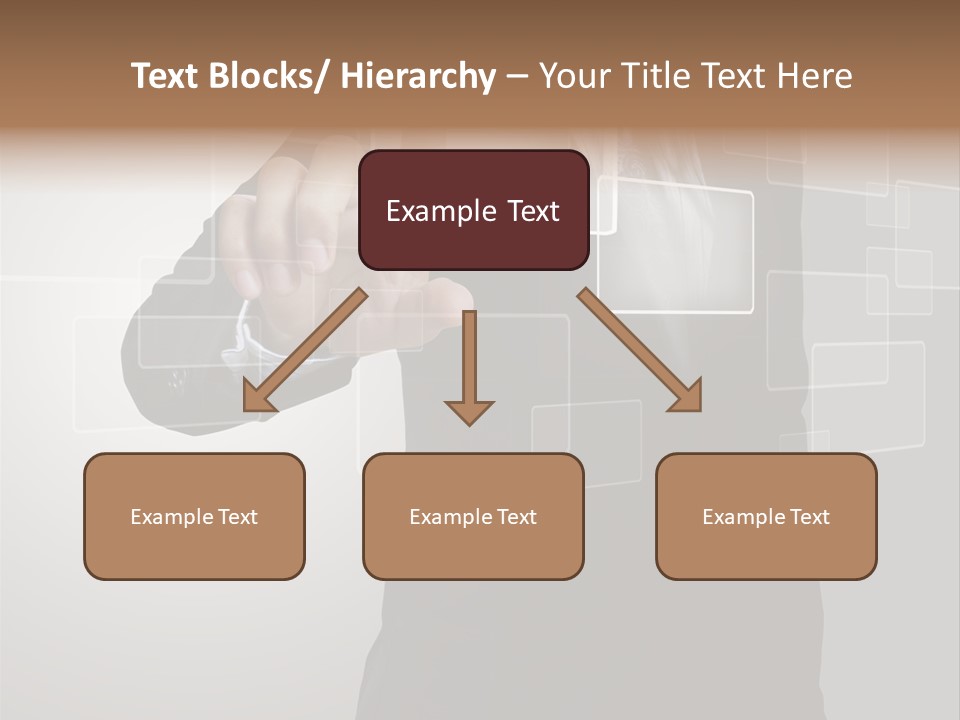 Text Blocks/ Hierarchy – Your Title Text Here

Example Text

Example Text

Example Text

Example Text